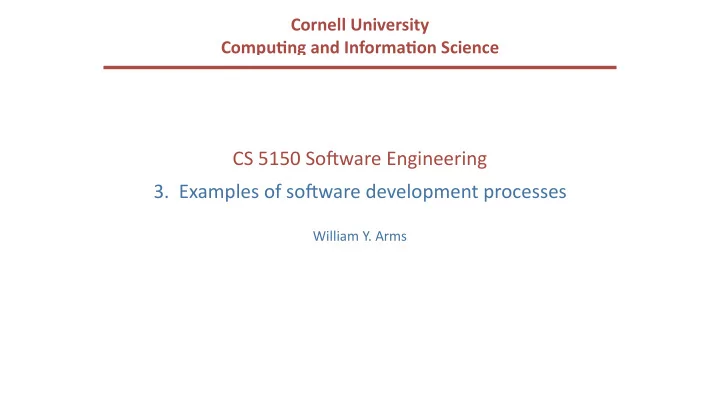 Cornell University
Computing and Information Science

CS 5150 Software Engineering

3. Examples of software development processes

William Y. Arms